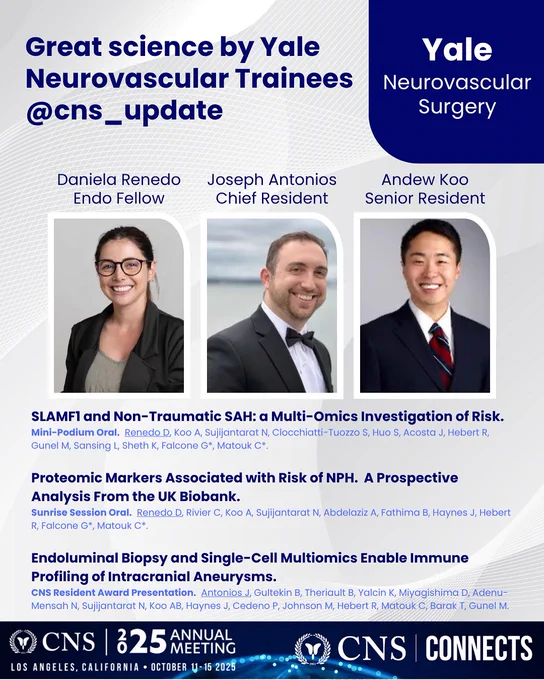 Great science by Yale Neurovascular Trainees @cns_update

Yale
Neurovascular
Surgery

Daniela Renedo
Endo Fellow

Joseph Antonios
Chief Resident

Andew Koo
Senior Resident

SLAMF1 and Non-Traumatic SAH: a Multi-Omics Investigation of Risk.
Mini-Podium Oral. Renedo D, Koo A, Sujijantarat N, Clocchiatti-Tuozzo S, Huo S, Acosta J, Hebert R, Gunel M, Sansing L, Sheth K, Falcone G*, Matouk C*.

Proteomic Markers Associated with Risk of NPH. A Prospective Analysis From the UK Biobank.
Sunrise Session Oral. Renedo D, Rivier C, Koo A, Sujijantarat N, Abdelaziz A, Fathima B, Haynes J, Hebert R, Falcone G*, Matouk C*.

Endoluminal Biopsy and Single-Cell Multiomics Enable Immune Profiling of Intracranial Aneurysms.
CNS Resident Award Presentation. Antonios J, Gultekin B, Theriault B, Yalcin K, Miyagishima D, Adenu-Mensah N, Sujijantarat N, Koo AB, Haynes J, Cedeno P, Johnson M, Hebert R, Matouk C, Barak T, Gunel M.

CNS | 2025 ANNUAL MEETING
LOS ANGELES, CALIFORNIA • OCTOBER 11-15 2025
CNS | CONNECTS